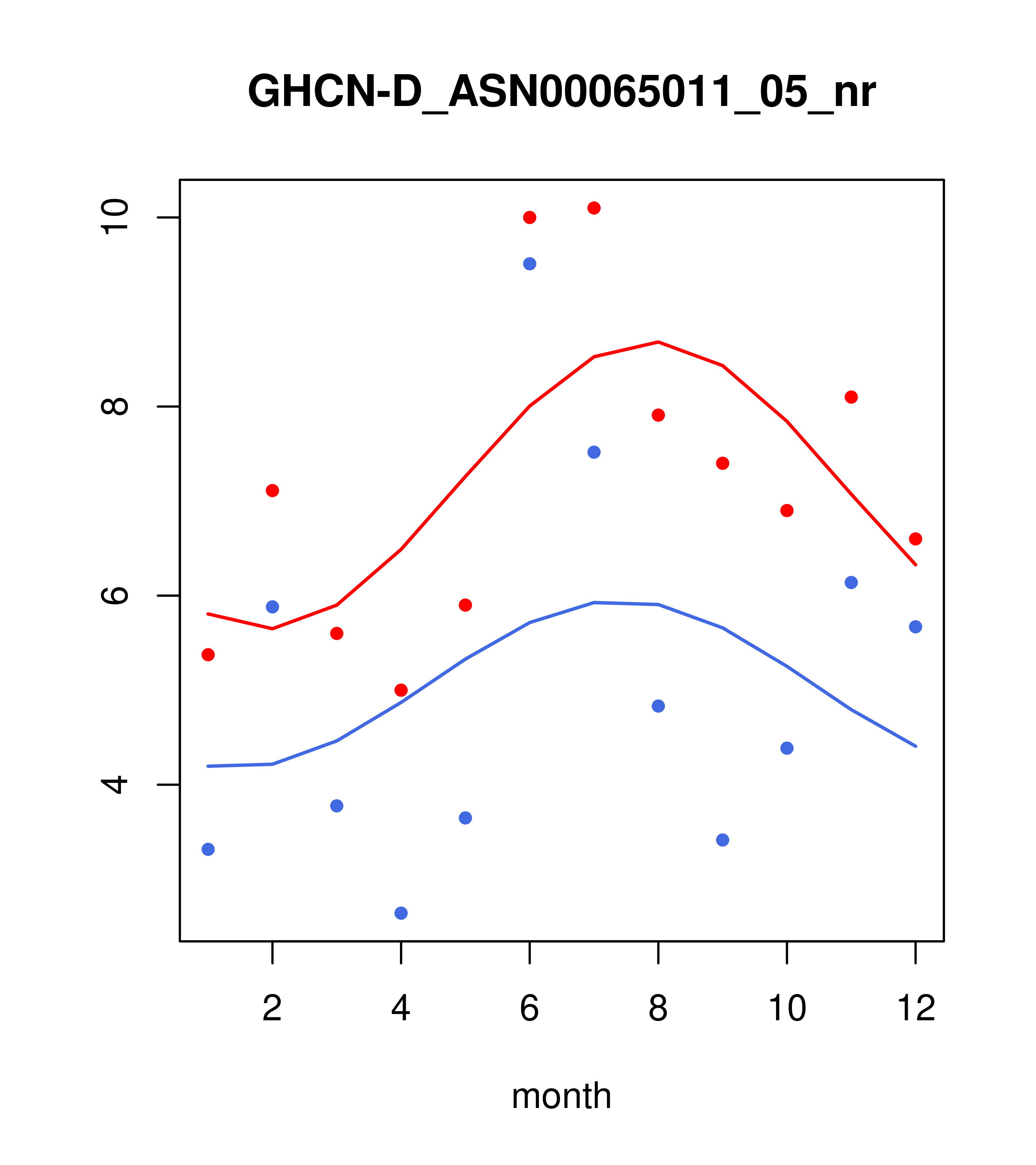 GHCN-D_ASN00065011_05_nr

10
8
6
4

2
4
6
8
10
12

month